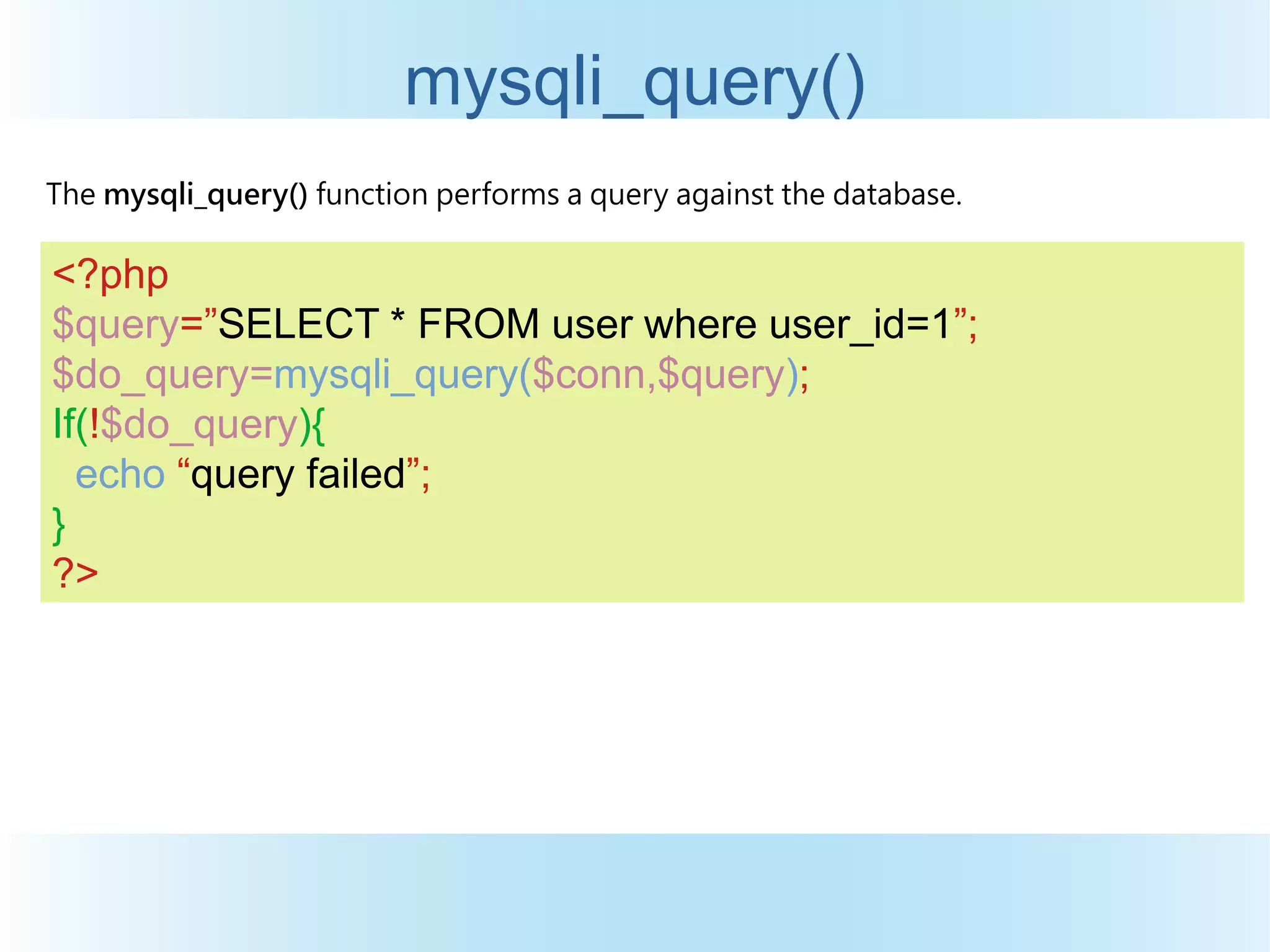 mysqli_query()

The mysqli_query() function performs a query against the database.

<?php
$query=”SELECT * FROM user where user_id=1”;
$do_query=mysqli_query($conn,$query);
If(!$do_query){
  echo “query failed”;
}
?>